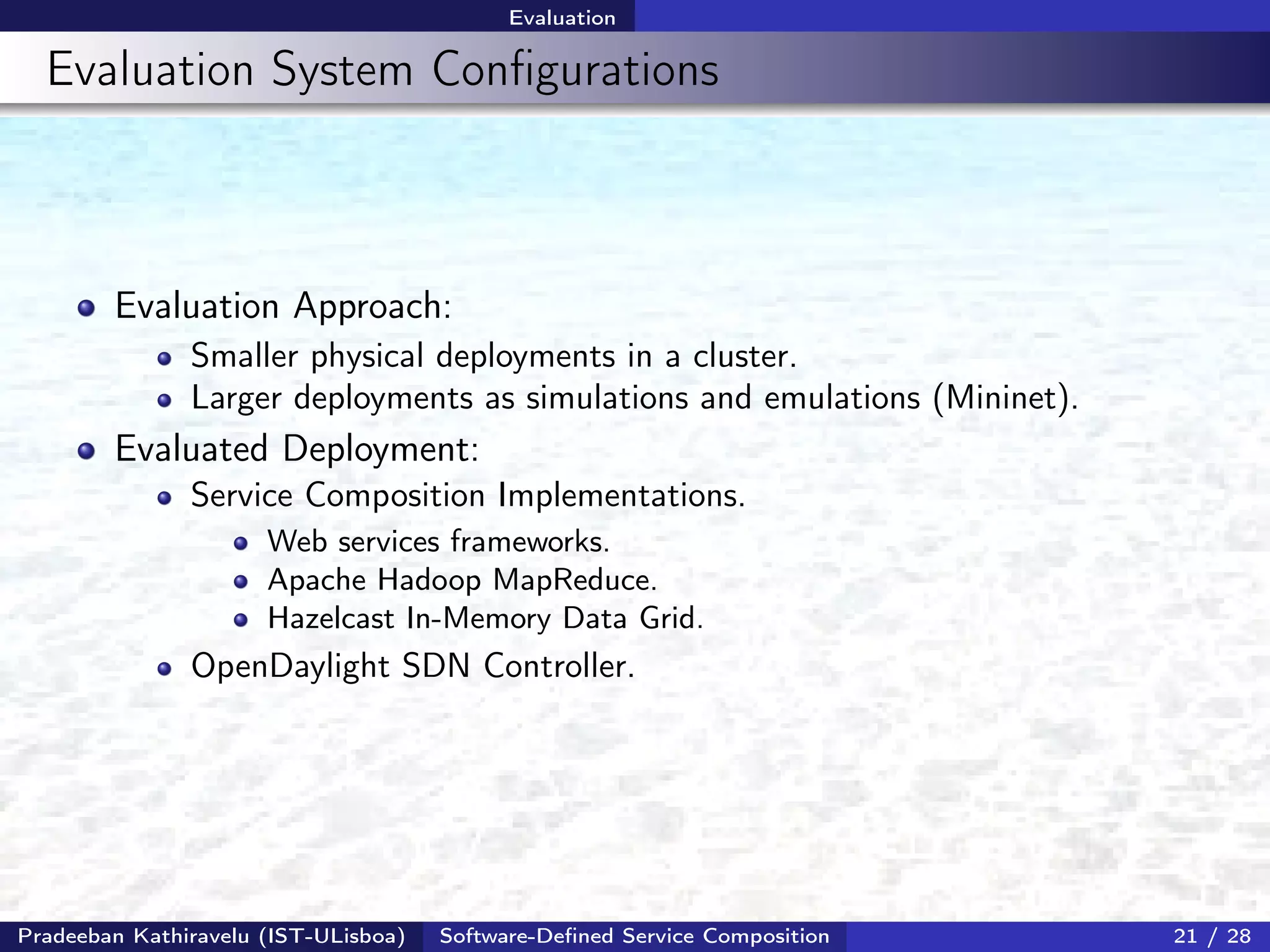 Evaluation

Evaluation System Configurations

- Evaluation Approach:
  - Smaller physical deployments in a cluster.
  - Larger deployments as simulations and emulations (Mininet).
- Evaluated Deployment:
  - Service Composition Implementations.
    - Web services frameworks.
    - Apache Hadoop MapReduce.
    - Hazelcast In-Memory Data Grid.
  - OpenDaylight SDN Controller.

Pradeeban Kathiravelu (IST-ULisboa) Software-Defined Service Composition 21 / 28